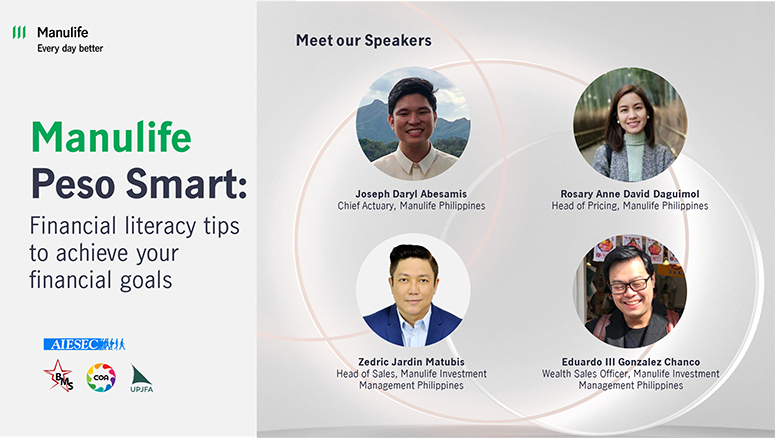 Manulife
Every day better

Manulife
Peso Smart:

Financial literacy tips to achieve your financial goals

AIESEC

BMS

COA

UPJFA

Meet our Speakers

Joseph Daryl Abesamis
Chief Actuary, Manulife Philippines

Rosary Anne David Daguimol
Head of Pricing, Manulife Philippines

Zedric Jardin Matubis
Head of Sales, Manulife Investment Management Philippines

Eduardo III Gonzalez Chanco
Wealth Sales Officer, Manulife Investment Management Philippines